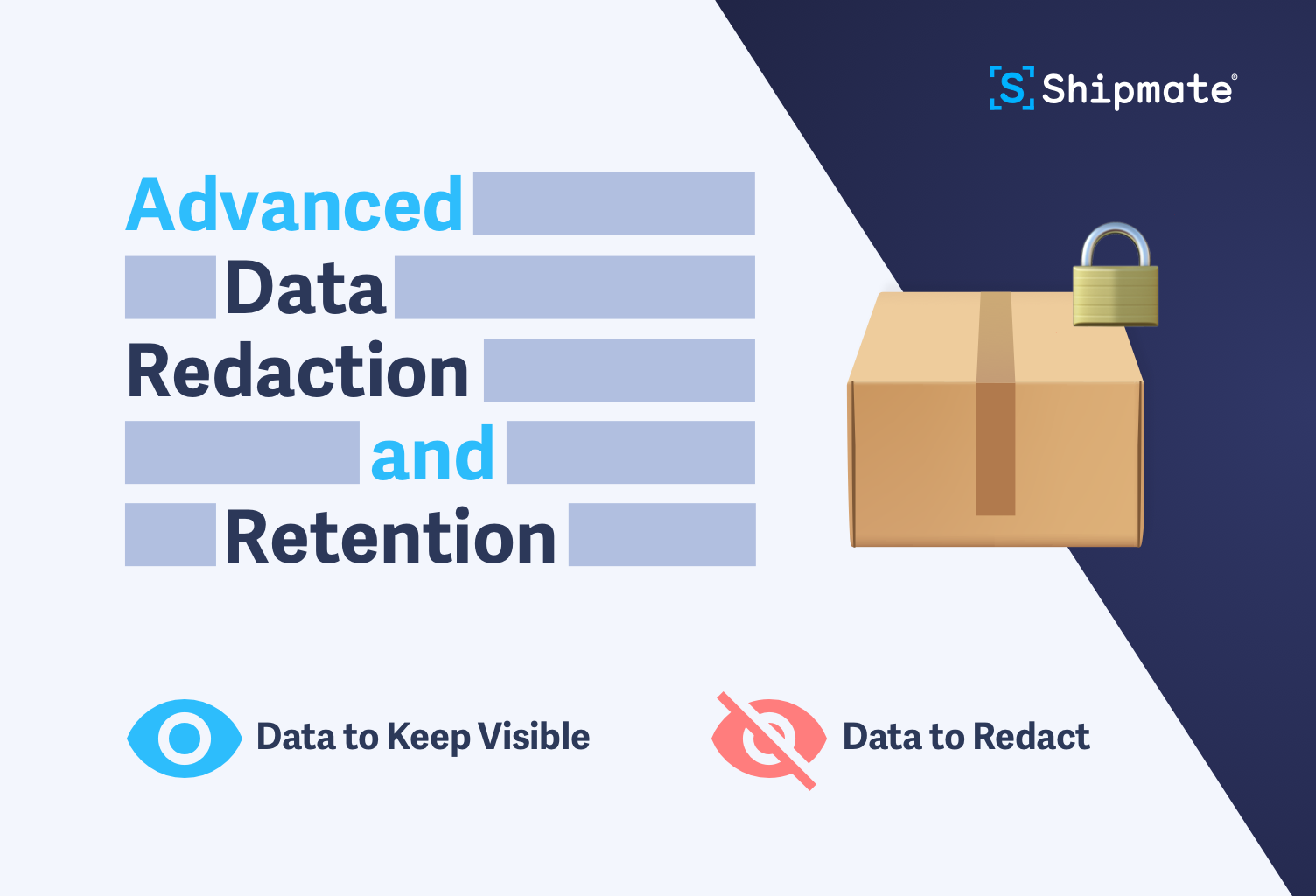 [S] Shipmate®

Advanced Data Redaction and Retention

Data to Keep Visible

Data to Redact